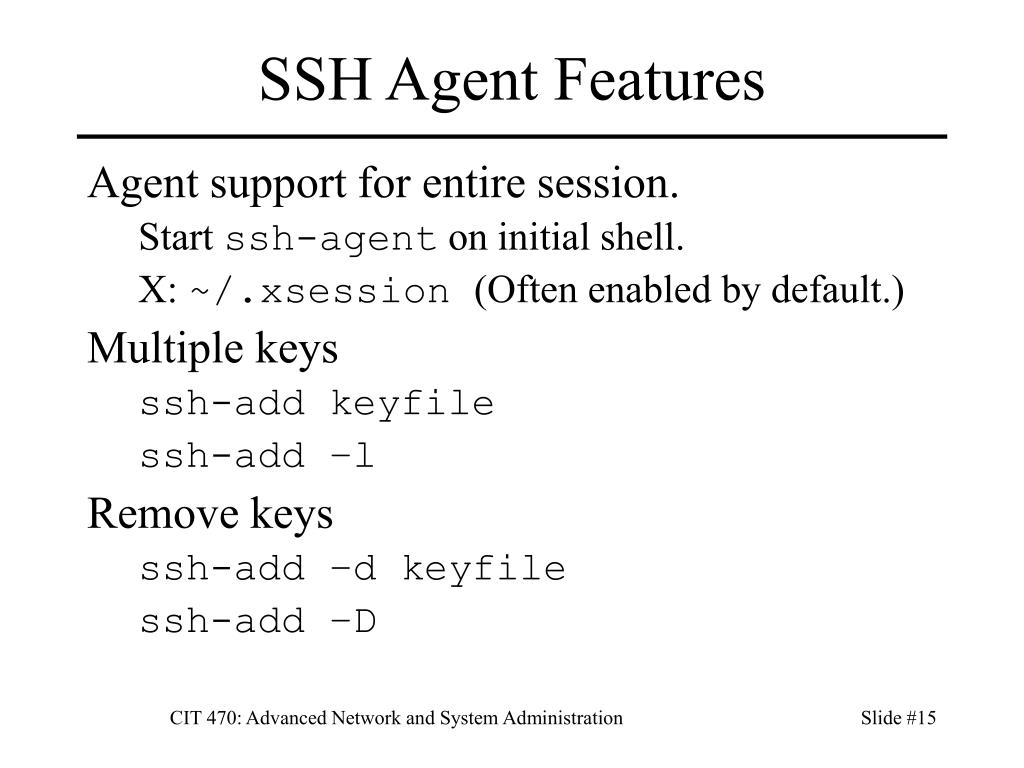 SSH Agent Features

Agent support for entire session.

Start ssh-agent on initial shell.

X: ~/.xsession (Often enabled by default.)

Multiple keys

ssh-add keyfile

ssh-add –l

Remove keys

ssh-add –d keyfile

ssh-add –D

CIT 470: Advanced Network and System Administration

Slide #15